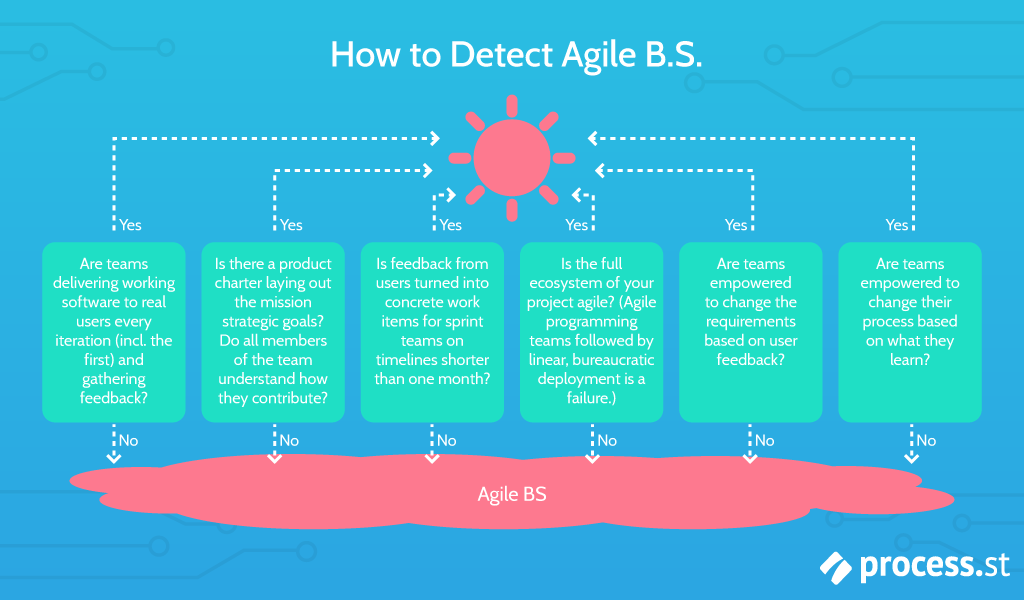 How to Detect Agile B.S.

Yes

Are teams delivering working software to real users every iteration (incl. the first) and gathering feedback?

No

Yes

Is there a product charter laying out the mission strategic goals? Do all members of the team understand how they contribute?

No

Yes

Is feedback from users turned into concrete work items for sprint teams on timelines shorter than one month?

No

Yes

Is the full ecosystem of your project agile? (Agile programming teams followed by linear, bureaucratic deployment is a failure.)

No

Yes

Are teams empowered to change the requirements based on user feedback?

No

Yes

Are teams empowered to change their process based on what they learn?

No

Agile BS

process.st